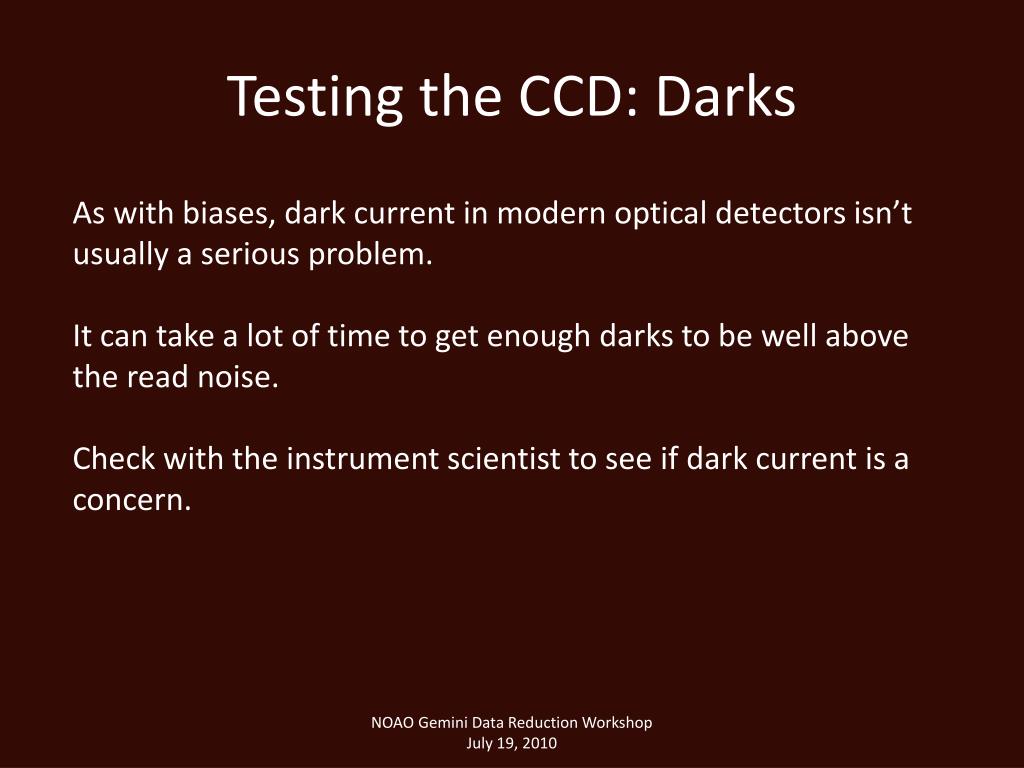 Testing the CCD: Darks

As with biases, dark current in modern optical detectors isn’t usually a serious problem.

It can take a lot of time to get enough darks to be well above the read noise.

Check with the instrument scientist to see if dark current is a concern.

NOAO Gemini Data Reduction Workshop
July 19, 2010